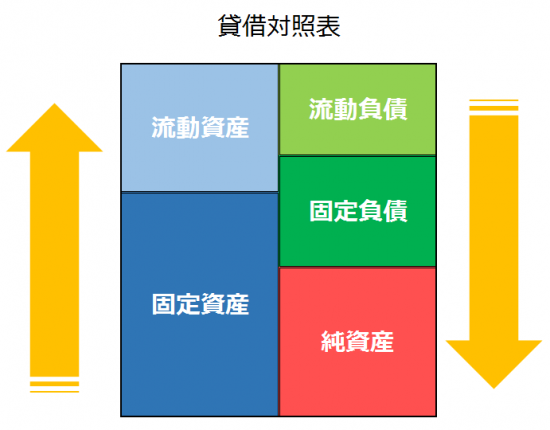 貸借対照表

流動資産

固定資産

流動負債

固定負債

純資産